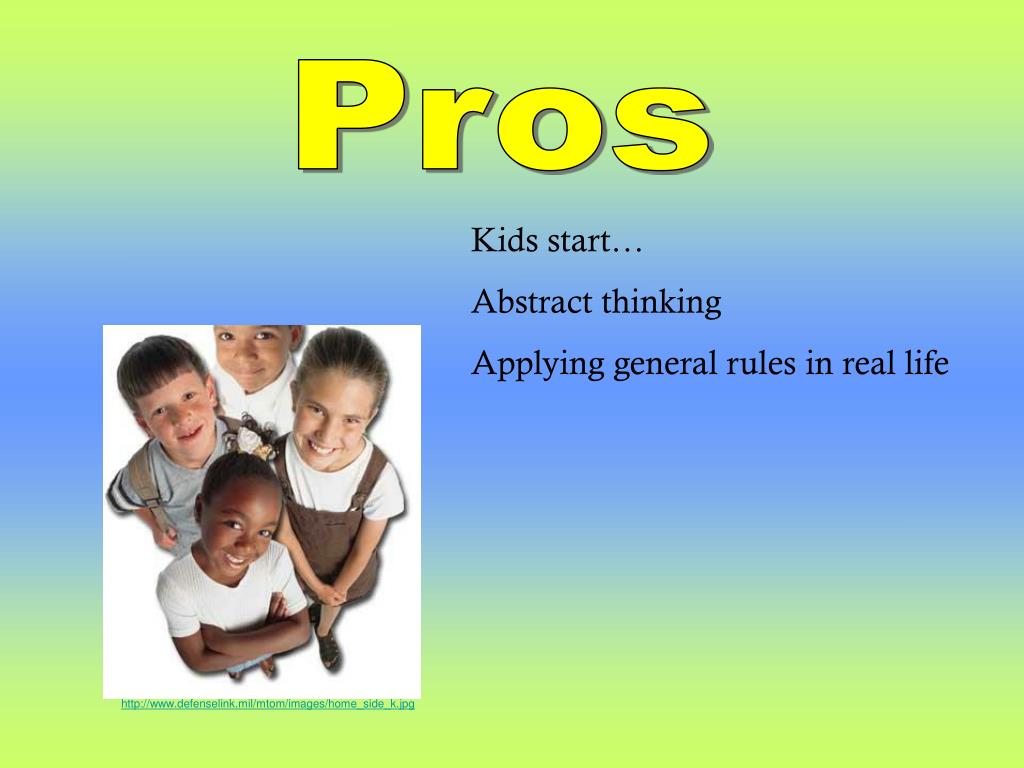 Pros

Kids start…

Abstract thinking

Applying general rules in real life

http://www.defenselink.mil/mtom/images/home_side_k.jpg